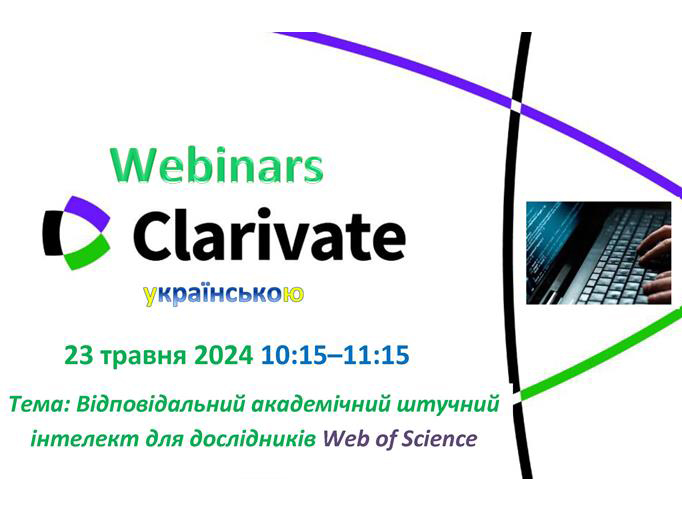 Webinars

Clarivate

українською

23 травня 2024 10:15–11:15

Тема: Відповідальний академічний штучний інтелект для дослідників Web of Science